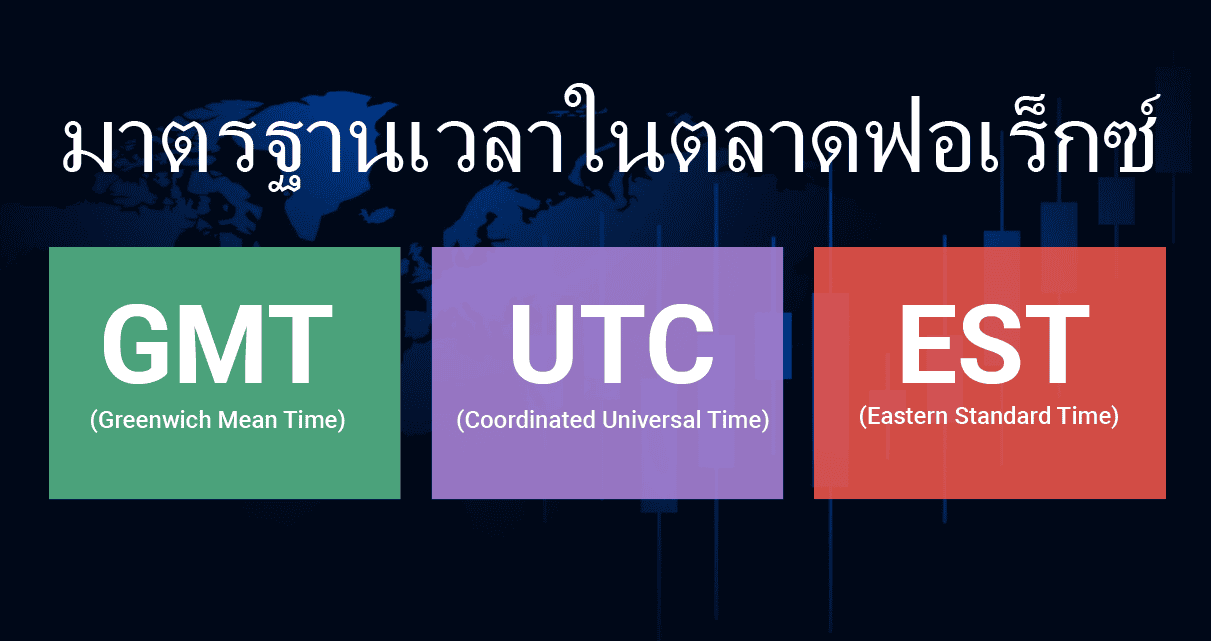 มาตรฐานเวลาในตลาดฟอเร็กซ์

GMT
(Greenwich Mean Time)

UTC
(Coordinated Universal Time)

EST
(Eastern Standard Time)